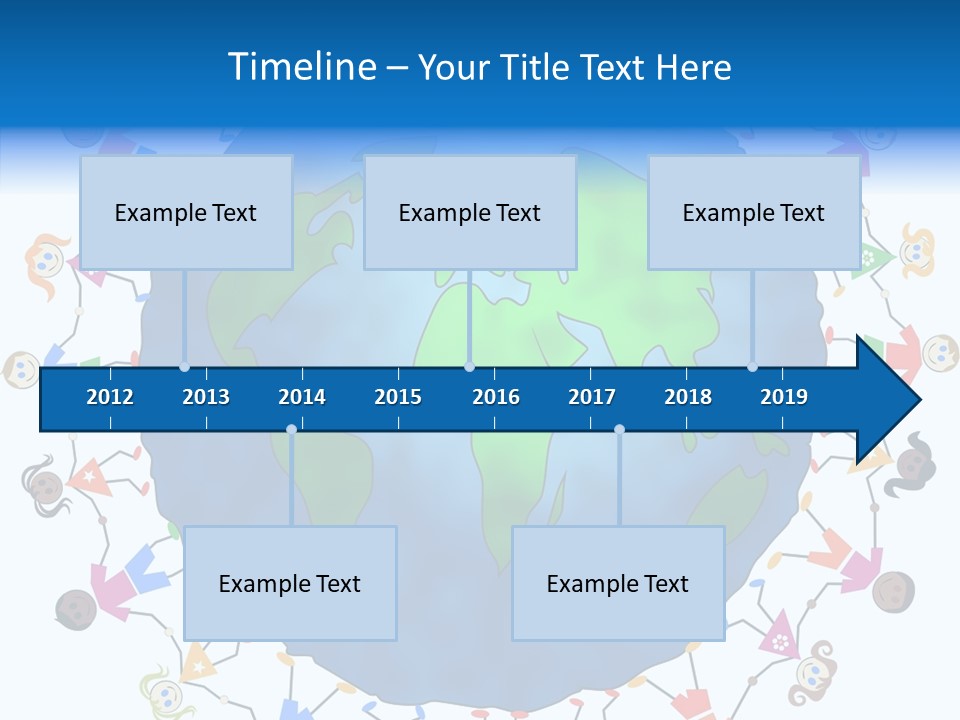 Timeline – Your Title Text Here

Example Text

Example Text

Example Text

2012 2013 2014 2015 2016 2017 2018 2019

Example Text

Example Text